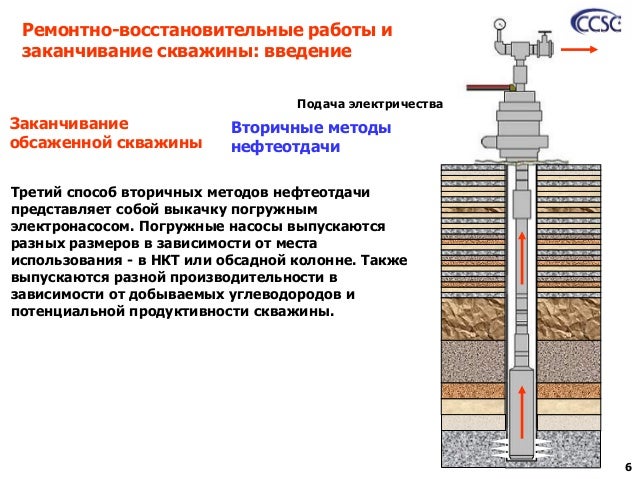 Ремонтно-восстановительные работы и заканчивание скважины: введение

CCSC

Подача электричества

Заканчивание обсаженной скважины

Вторичные методы нефтеотдачи

Третий способ вторичных методов нефтеотдачи представляет собой выкачку погружным электронасосом. Погружные насосы выпускаются разных размеров в зависимости от места использования - в НКТ или обсадной колонне. Также выпускаются разной производительности в зависимости от добываемых углеводородов и потенциальной продуктивности скважины.

6